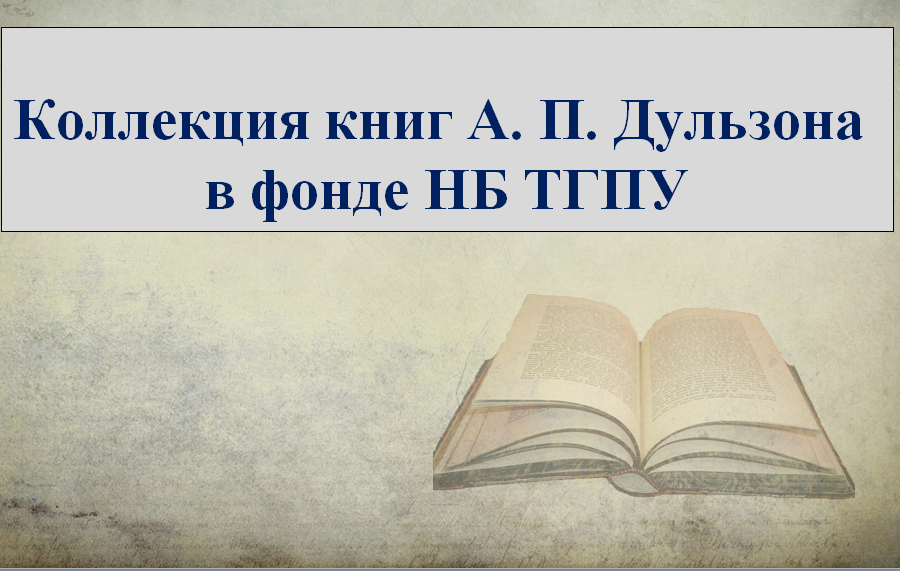 Коллекция книг А. П. Дульзона в фонде НБ ТГПУ